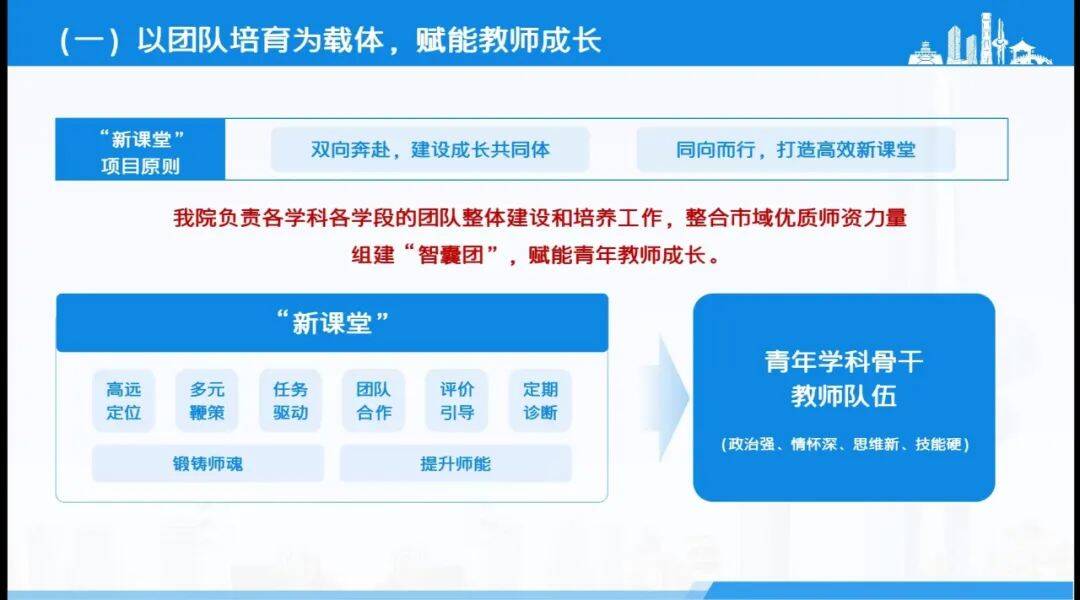 （一）以团队培育为载体，赋能教师成长

“新课堂”项目原则

双向奔赴，建设成长共同体

同向而行，打造高效新课堂

我院负责各学科各学段的团队整体建设和培养工作，整合市域优质师资力量组建“智囊团”，赋能青年教师成长。

“新课堂”

高远定位

多元鞭策

任务驱动

团队合作

评价引导

定期诊断

锻铸师魂

提升师能

青年学科骨干教师队伍

（政治强、情怀深、思维新、技能硬）